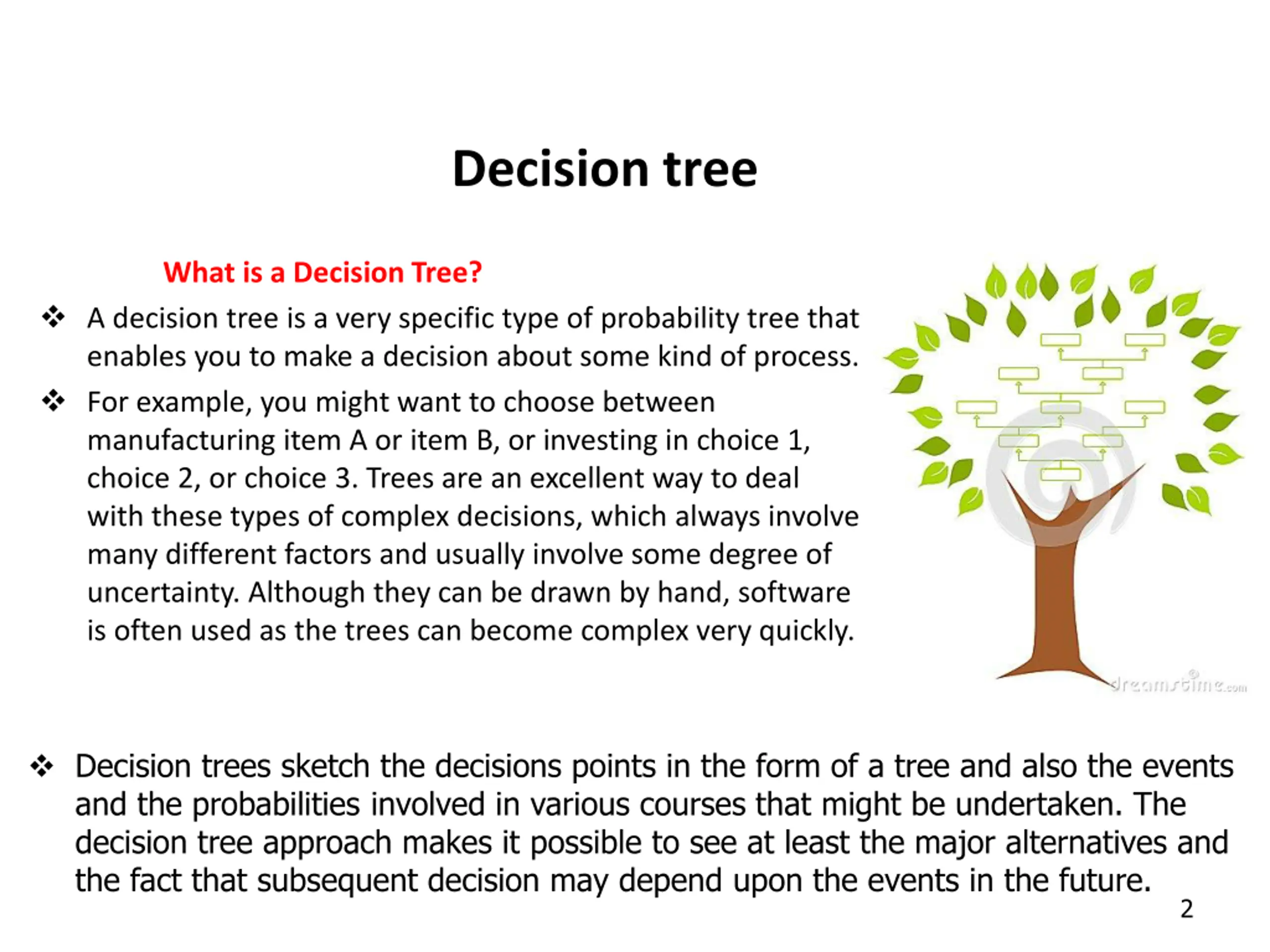 Decision tree

What is a Decision Tree?

❖ A decision tree is a very specific type of probability tree that enables you to make a decision about some kind of process.

❖ For example, you might want to choose between manufacturing item A or item B, or investing in choice 1, choice 2, or choice 3. Trees are an excellent way to deal with these types of complex decisions, which always involve many different factors and usually involve some degree of uncertainty. Although they can be drawn by hand, software is often used as the trees can become complex very quickly.

dreamstime.com

❖ Decision trees sketch the decisions points in the form of a tree and also the events and the probabilities involved in various courses that might be undertaken. The decision tree approach makes it possible to see at least the major alternatives and the fact that subsequent decision may depend upon the events in the future.

2